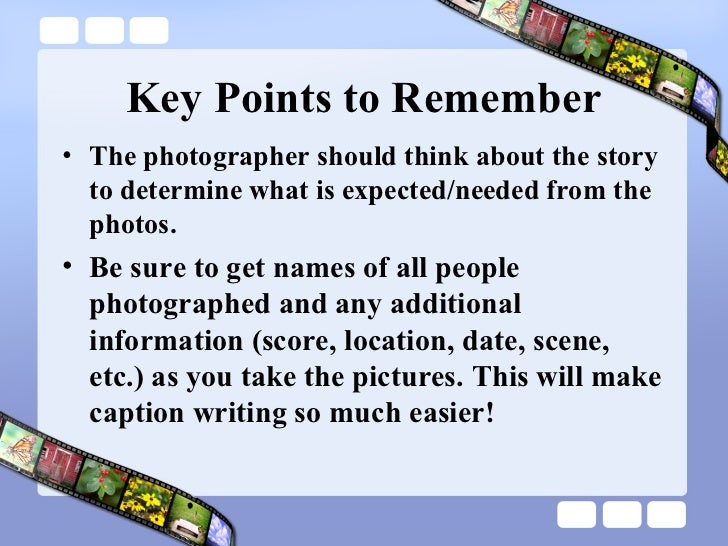 Key Points to Remember

• The photographer should think about the story to determine what is expected/needed from the photos.

• Be sure to get names of all people photographed and any additional information (score, location, date, scene, etc.) as you take the pictures. This will make caption writing so much easier!